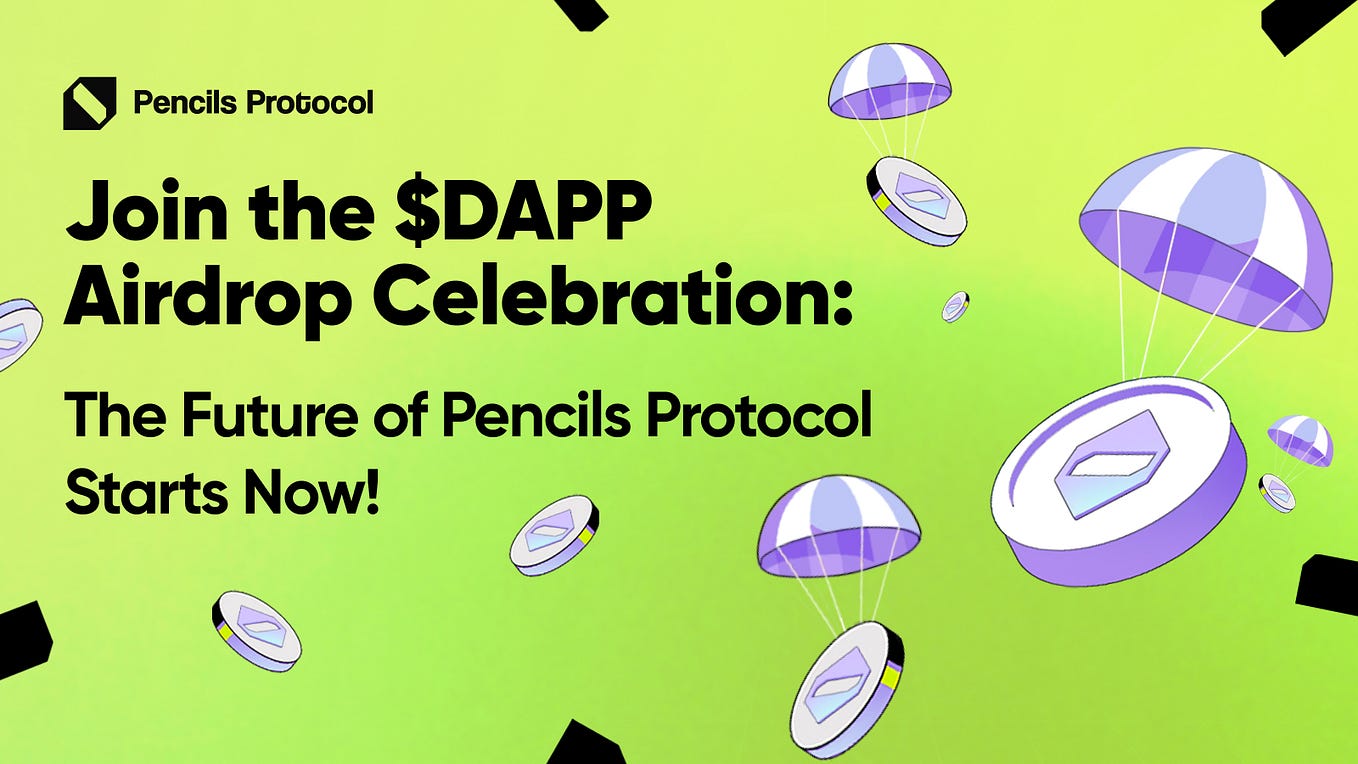 Pencils Protocol

Join the \$DAPP Airdrop Celebration:

The Future of Pencils Protocol Starts Now!